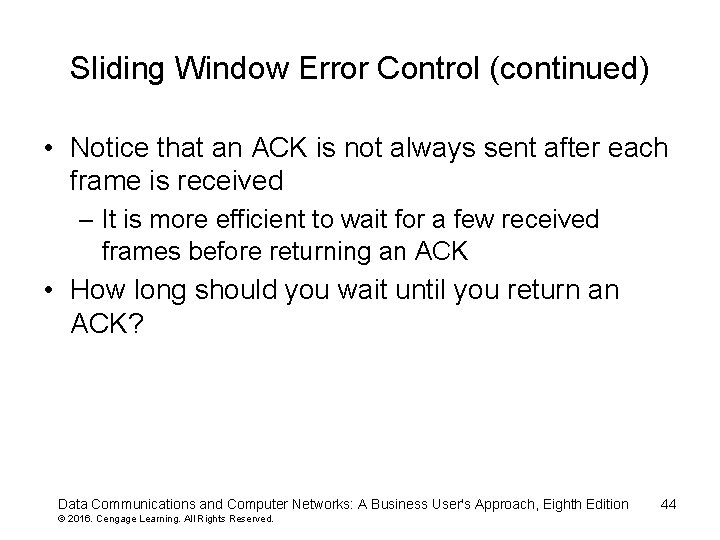 Sliding Window Error Control (continued)

• Notice that an ACK is not always sent after each frame is received

– It is more efficient to wait for a few received frames before returning an ACK

• How long should you wait until you return an ACK?

Data Communications and Computer Networks: A Business User's Approach, Eighth Edition 44

© 2016. Cengage Learning. All Rights Reserved.